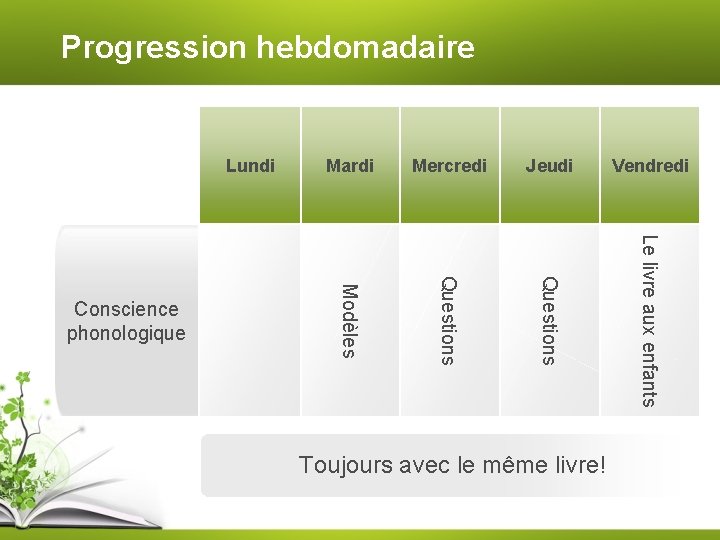 Progression hebdomadaire

|  | Lundi | Mardi | Mercredi | Jeudi | Vendredi |
|---|---|---|---|---|---|
| Conscience phonologique |  | Modèles | Questions | Questions | Le livre aux enfants |

Toujours avec le même livre!